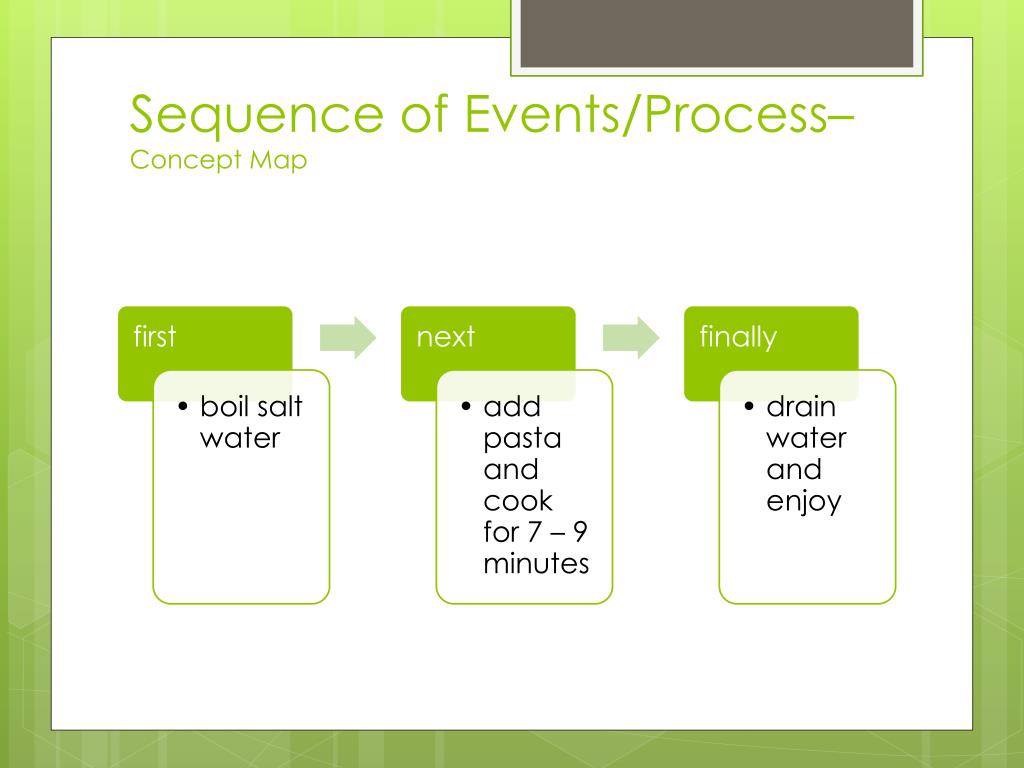 Sequence of Events/Process–
Concept Map

first

• boil salt water

next

• add pasta and cook for 7 – 9 minutes

finally

• drain water and enjoy